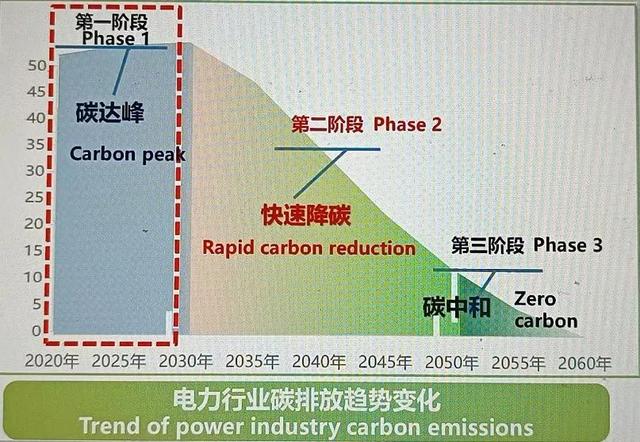 第一阶段
Phase 1

碳达峰
Carbon peak

第二阶段 Phase 2

快速降碳
Rapid carbon reduction

第三阶段 Phase 3

碳中和
Zero carbon

50
45
40
35
30
25
20
15
10
5
0

2020年 2025年 2030年 2035年 2040年 2045年 2050年 2055年 2060年

电力行业碳排放趋势变化
Trend of power industry carbon emissions